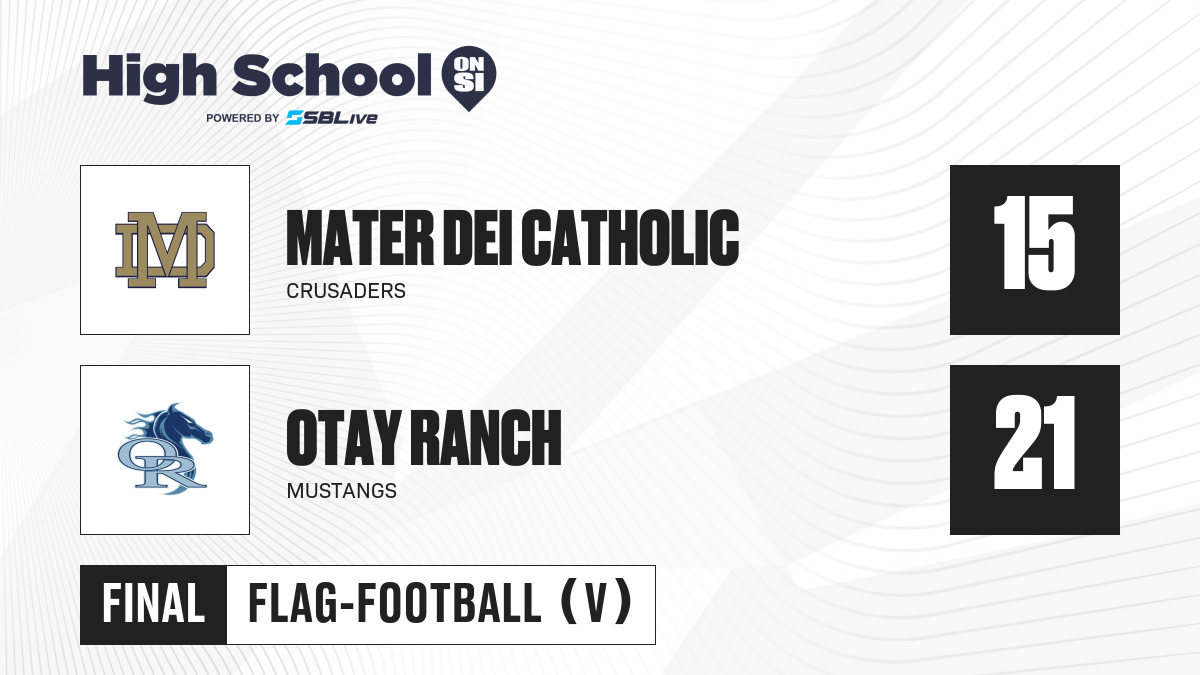 High School ON SI
POWERED BY SBLive

MD

MATER DEI CATHOLIC
CRUSADERS

15

OR

OTAY RANCH
MUSTANGS

21

FINAL

FLAG-FOOTBALL (V)